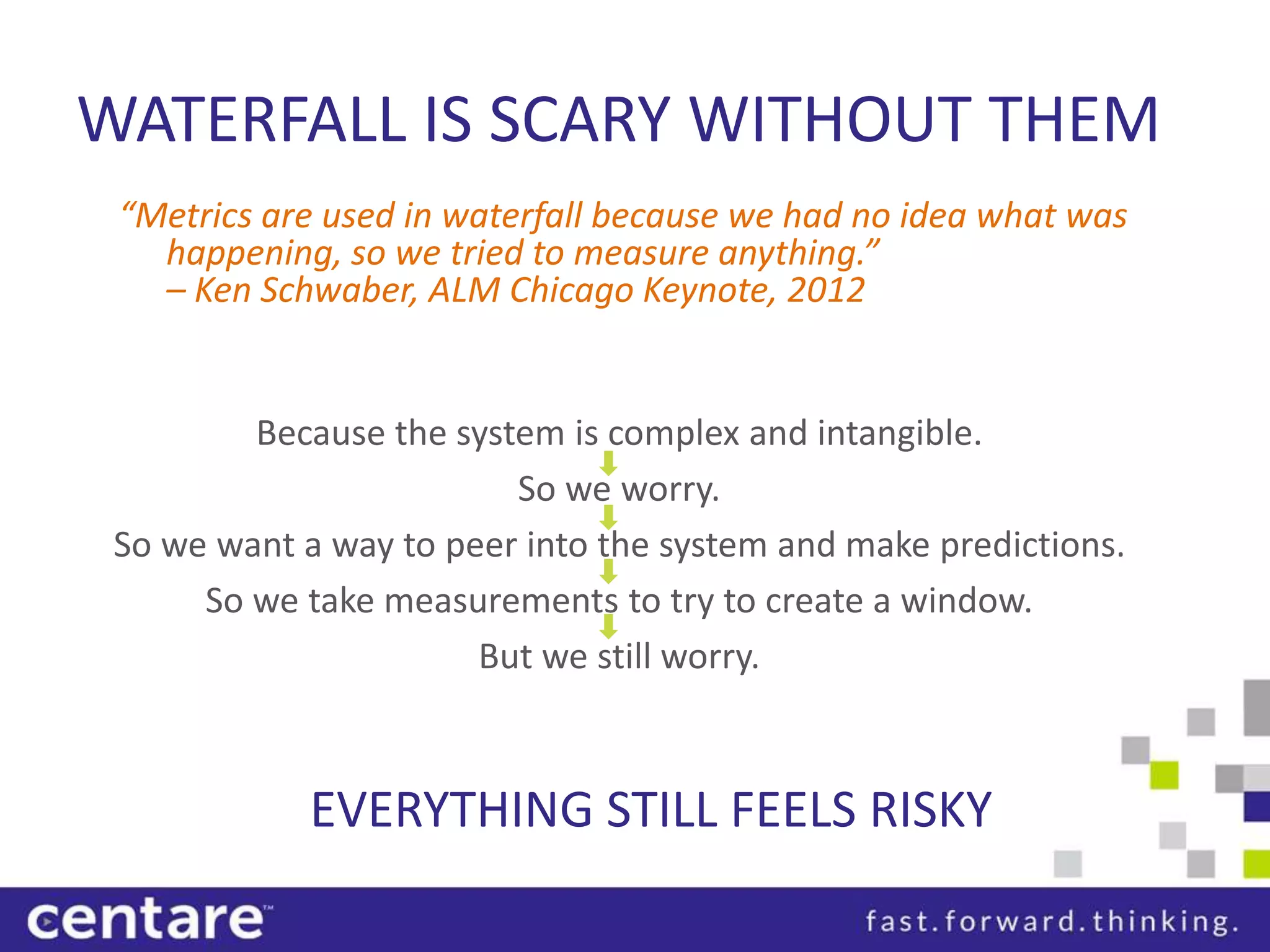 WATERFALL IS SCARY WITHOUT THEM

“Metrics are used in waterfall because we had no idea what was happening, so we tried to measure anything.”
– Ken Schwaber, ALM Chicago Keynote, 2012

Because the system is complex and intangible.

So we worry.

So we want a way to peer into the system and make predictions.

So we take measurements to try to create a window.

But we still worry.

EVERYTHING STILL FEELS RISKY

centare™

fast.forward.thinking.